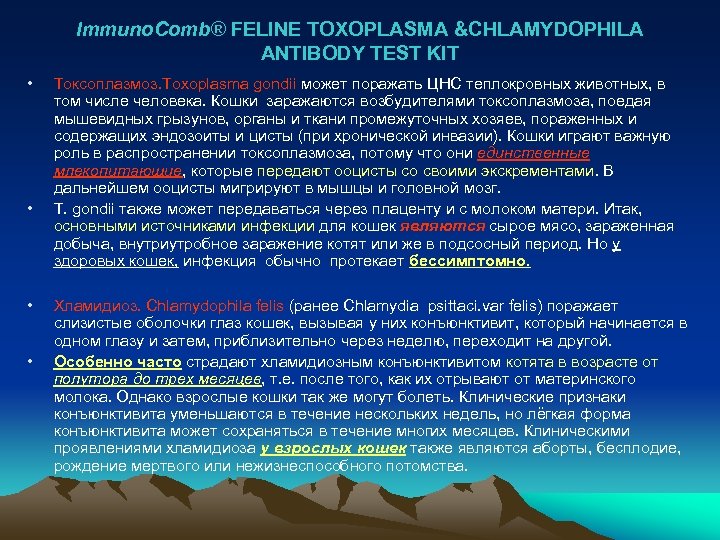 ImmunoComb® FELINE TOXOPLASMA &CHLAMYDOPHILA ANTIBODY TEST KIT

• Токсоплазмоз.Toxoplasma gondii может поражать ЦНС теплокровных животных, в том числе человека. Кошки заражаются возбудителями токсоплазмоза, поедая мышевидных грызунов, органы и ткани промежуточных хозяев, пораженных и содержащих эндозоиты и цисты (при хронической инвазии). Кошки играют важную роль в распространении токсоплазмоза, потому что они единственные млекопитающие, которые передают ооцисты со своими экскрементами. В дальнейшем ооцисты мигрируют в мышцы и головной мозг.

• T. gondii также может передаваться через плаценту и с молоком матери. Итак, основными источниками инфекции для кошек являются сырое мясо, зараженная добыча, внутриутробное заражение котят или же в подсосный период. Но у здоровых кошек, инфекция обычно протекает бессимптомно.

• Хламидиоз. Chlamydophila felis (ранее Chlamydia psittaci.var felis) поражает слизистые оболочки глаз кошек, вызывая у них конъюнктивит, который начинается в одном глазу и затем, приблизительно через неделю, переходит на другой.

• Особенно часто страдают хламидиозным конъюнктивитом котята в возрасте от полутора до трех месяцев, т.е. после того, как их отрывают от материнского молока. Однако взрослые кошки так же могут болеть. Клинические признаки конъюнктивита уменьшаются в течение нескольких недель, но лёгкая форма конъюнктивита может сохраняться в течение многих месяцев. Клиническими проявлениями хламидиоза у взрослых кошек также являются аборты, бесплодие, рождение мертвого или нежизнеспособного потомства.